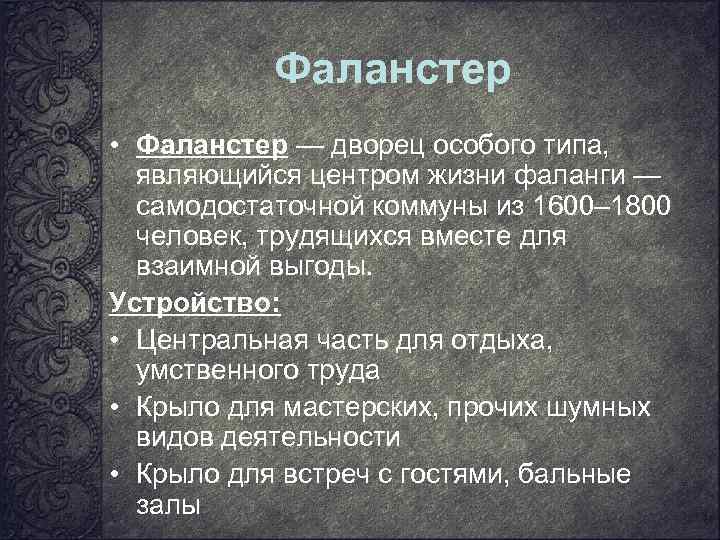 Фаланстер

• Фаланстер — дворец особого типа, являющийся центром жизни фаланги — самодостаточной коммуны из 1600–1800 человек, трудящихся вместе для взаимной выгоды.

Устройство:

• Центральная часть для отдыха, умственного труда

• Крыло для мастерских, прочих шумных видов деятельности

• Крыло для встреч с гостями, бальные залы